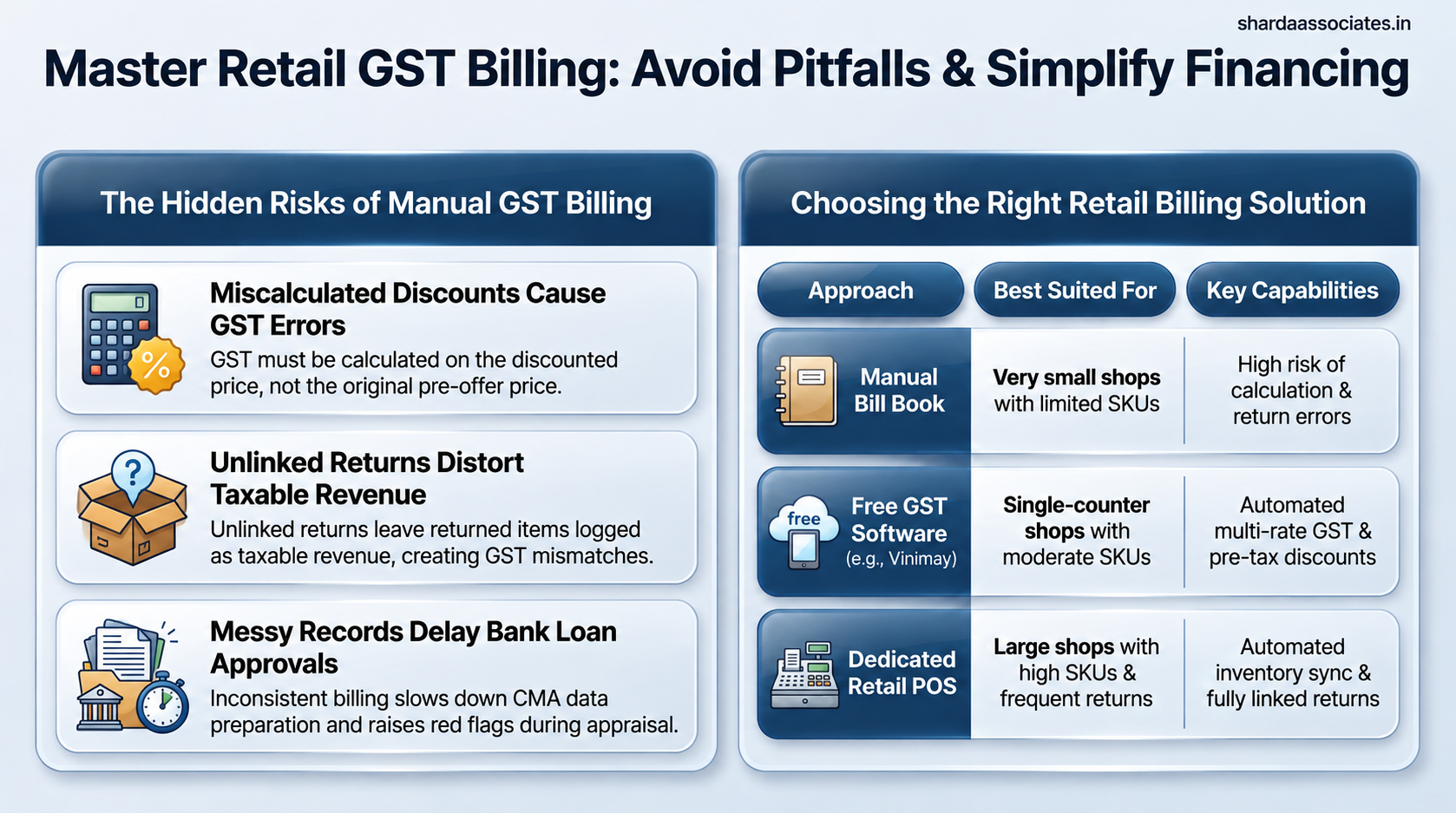 shardaassociates.in

Master Retail GST Billing: Avoid Pitfalls & Simplify Financing

The Hidden Risks of Manual GST Billing

%

Miscalculated Discounts Cause GST Errors

GST must be calculated on the discounted price, not the original pre-offer price.

?

Unlinked Returns Distort Taxable Revenue

Unlinked returns leave returned items logged as taxable revenue, creating GST mismatches.

Messy Records Delay Bank Loan Approvals

Inconsistent billing slows down CMA data preparation and raises red flags during appraisal.

Choosing the Right Retail Billing Solution

| Approach | Best Suited For | Key Capabilities |
|---|---|---|
| Manual Bill Book | Very small shops with limited SKUs | High risk of calculation & return errors |
| free Free GST Software (e.g., Vinimay) | Single-counter shops with moderate SKUs | Automated multi-rate GST & pre-tax discounts |
| Dedicated Retail POS | Large shops with high SKUs & frequent returns | Automated inventory sync & fully linked returns |